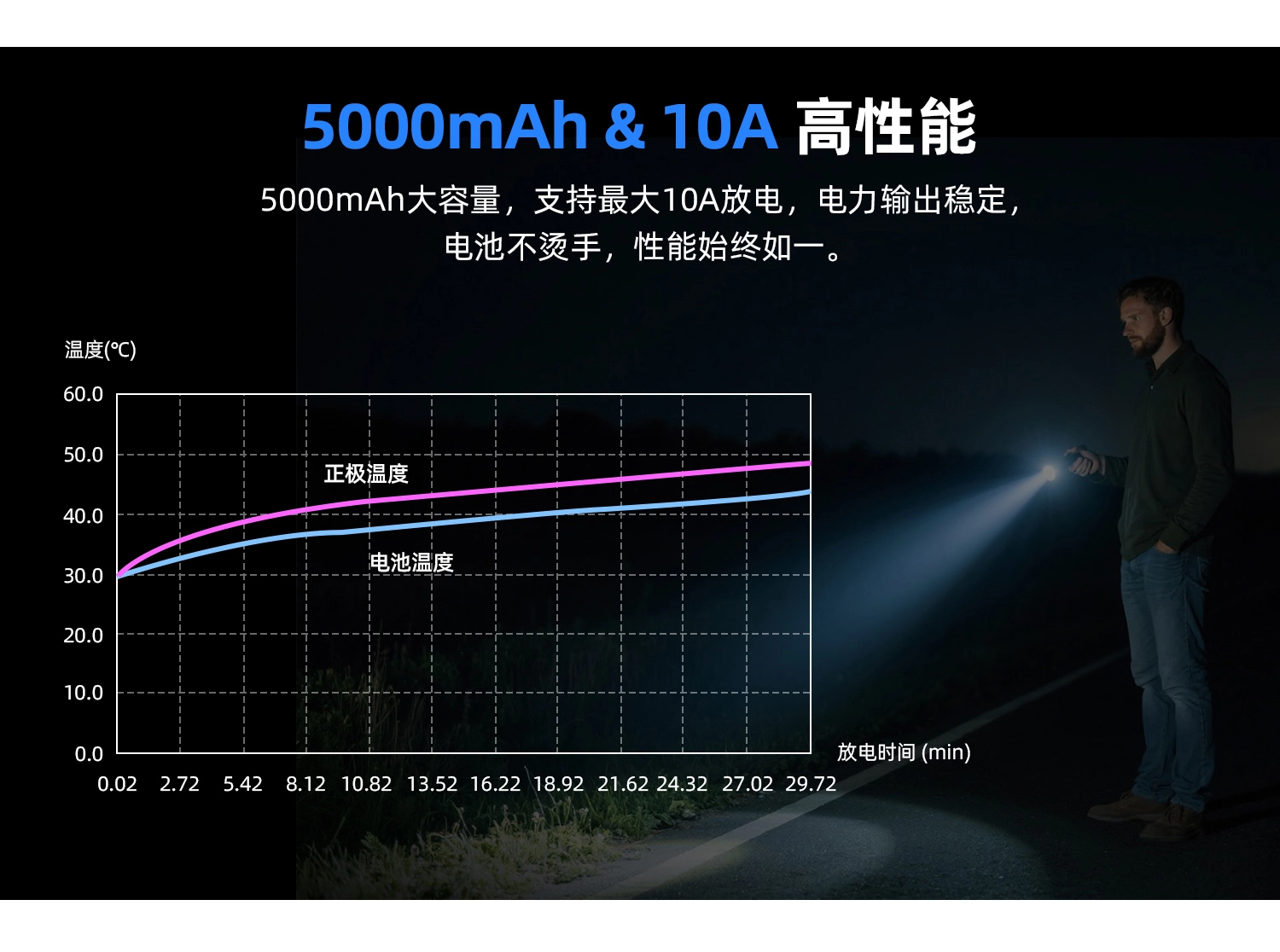 5000mAh & 10A 高性能

5000mAh大容量，支持最大10A放电，电力输出稳定，电池不烫手，性能始终如一。

温度(℃)

60.0
50.0
40.0
30.0
20.0
10.0
0.0

正极温度

电池温度

放电时间 (min)

0.02 2.72 5.42 8.12 10.82 13.52 16.22 18.92 21.62 24.32 27.02 29.72